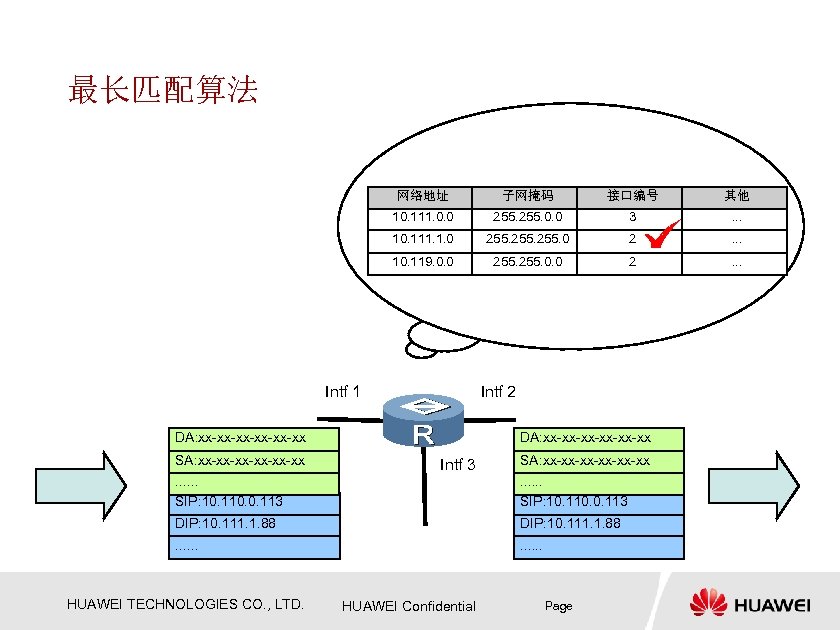 最长匹配算法

| 网络地址 | 子网掩码 | 接口编号 | 其他 |
|---|---|---|---|
| 10.111.0.0 | 255.255.0.0 | 3 | ... |
| 10.111.1.0 | 255.255.255.0 | 2 | ... |
| 10.119.0.0 | 255.255.0.0 | 2 | ... |

Intf 1

Intf 2

R

Intf 3

DA:xx-xx-xx-xx-xx-xx
SA:xx-xx-xx-xx-xx-xx
......
SIP:10.110.0.113
DIP:10.111.1.88
......

DA:xx-xx-xx-xx-xx-xx
SA:xx-xx-xx-xx-xx-xx
......
SIP:10.110.0.113
DIP:10.111.1.88
......

HUAWEI TECHNOLOGIES CO., LTD.

HUAWEI Confidential

Page

HUAWEI